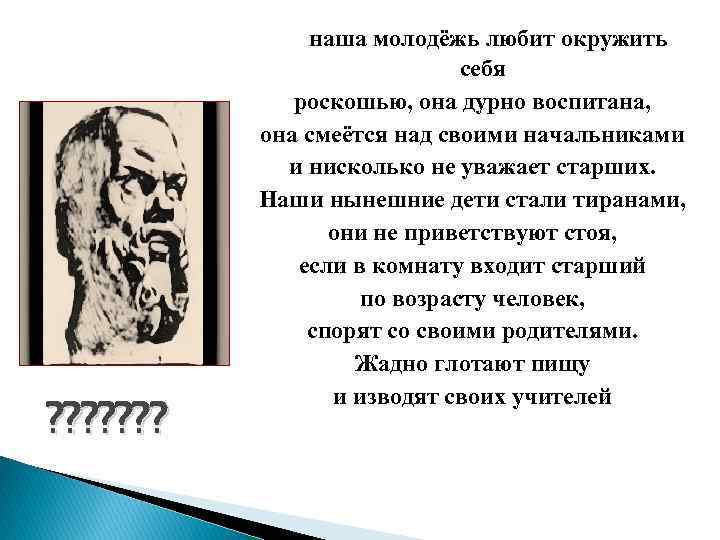 наша молодёжь любит окружить себя роскошью, она дурно воспитана, она смеётся над своими начальниками и нисколько не уважает старших. Наши нынешние дети стали тиранами, они не приветствуют стоя, если в комнату входит старший по возрасту человек, спорят со своими родителями. Жадно глотают пищу и изводят своих учителей

???????